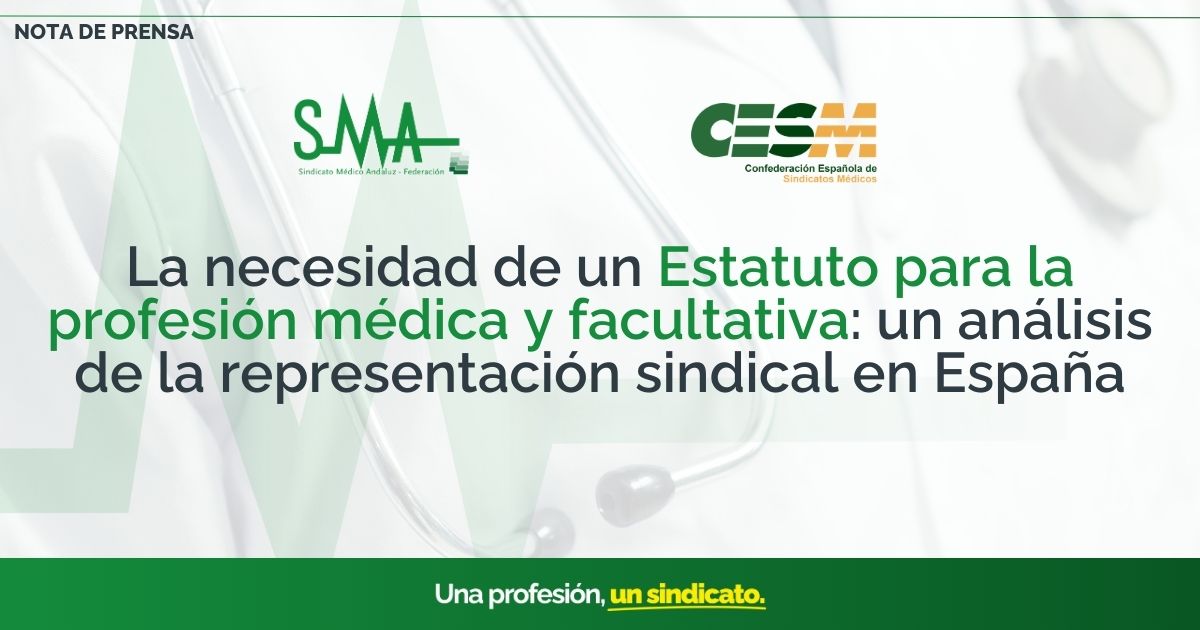 NOTA DE PRENSA

SMA
Sindicato Médico Andaluz - Federación

CESM
Confederación Española de Sindicatos Médicos

La necesidad de un Estatuto para la profesión médica y facultativa: un análisis de la representación sindical en España

Una profesión, un sindicato.